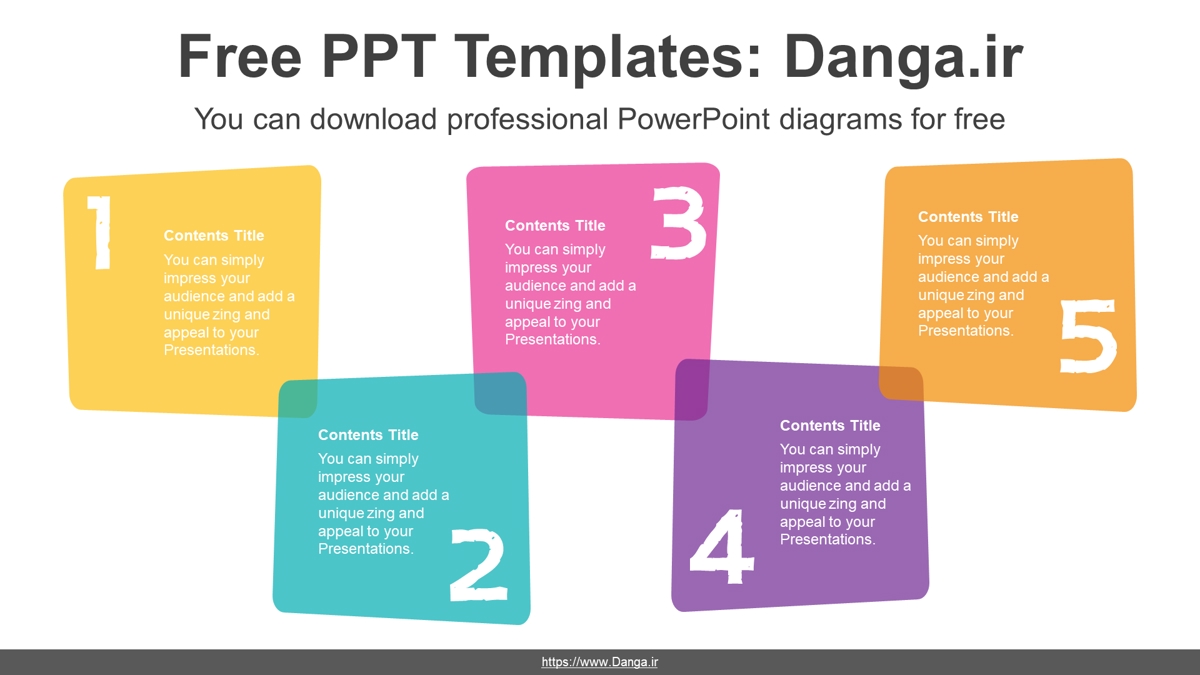 Free PPT Templates: Danga.ir

You can download professional PowerPoint diagrams for free

1

Contents Title

You can simply impress your audience and add a unique zing and appeal to your Presentations.

2

Contents Title

You can simply impress your audience and add a unique zing and appeal to your Presentations.

3

Contents Title

You can simply impress your audience and add a unique zing and appeal to your Presentations.

4

Contents Title

You can simply impress your audience and add a unique zing and appeal to your Presentations.

5

Contents Title

You can simply impress your audience and add a unique zing and appeal to your Presentations.

https://www.Danga.ir